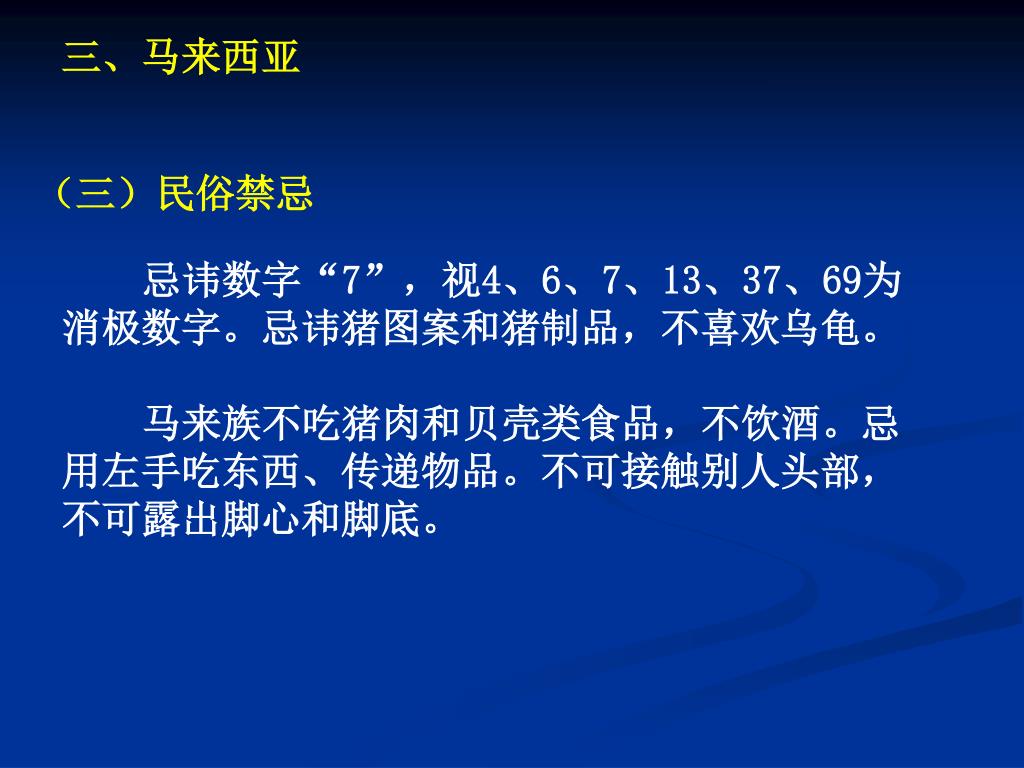 三、马来西亚

（三）民俗禁忌

忌讳数字“7”，视4、6、7、13、37、69为消极数字。忌讳猪图案和猪制品，不喜欢乌龟。

马来族不吃猪肉和贝壳类食品，不饮酒。忌用左手吃东西、传递物品。不可接触别人头部，不可露出脚心和脚底。